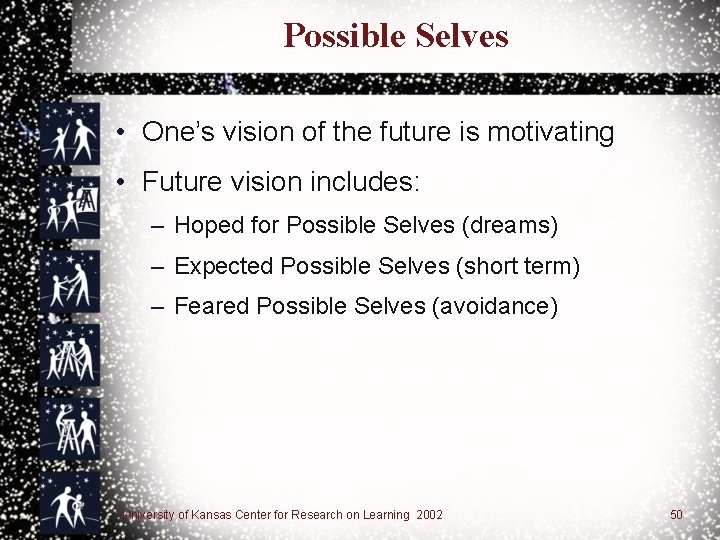 Possible Selves

• One's vision of the future is motivating

• Future vision includes:

– Hoped for Possible Selves (dreams)

– Expected Possible Selves (short term)

– Feared Possible Selves (avoidance)

University of Kansas Center for Research on Learning 2002

50